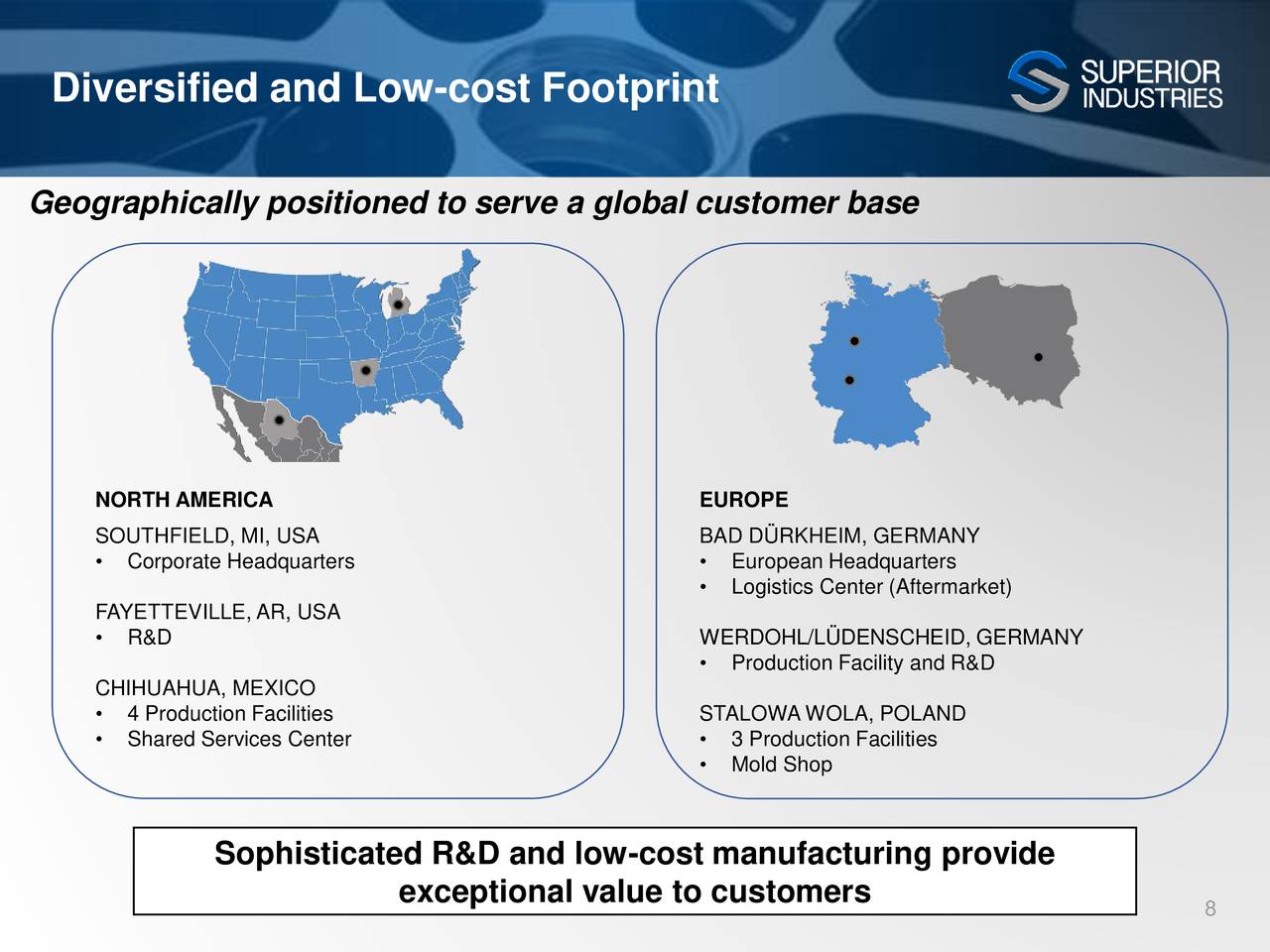 Diversified and Low-cost Footprint

SUPERIOR INDUSTRIES

Geographically positioned to serve a global customer base

NORTH AMERICA

SOUTHFIELD, MI, USA
• Corporate Headquarters

FAYETTEVILLE, AR, USA
• R&D

CHIHUAHUA, MEXICO
• 4 Production Facilities
• Shared Services Center

EUROPE

BAD DÜRKHEIM, GERMANY
• European Headquarters
• Logistics Center (Aftermarket)

WERDOHL/LÜDENSCHEID, GERMANY
• Production Facility and R&D

STALOWA WOLA, POLAND
• 3 Production Facilities
• Mold Shop

Sophisticated R&D and low-cost manufacturing provide exceptional value to customers

8